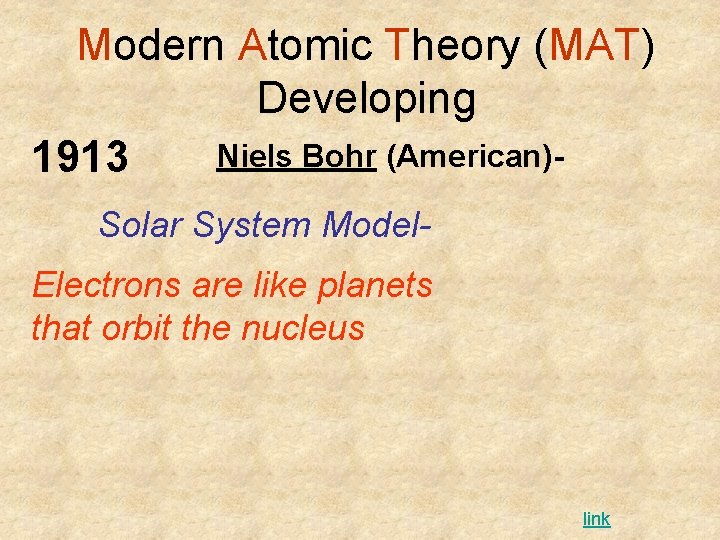 Modern Atomic Theory (MAT) Developing

1913 Niels Bohr (American)-

Solar System Model-

Electrons are like planets that orbit the nucleus

link